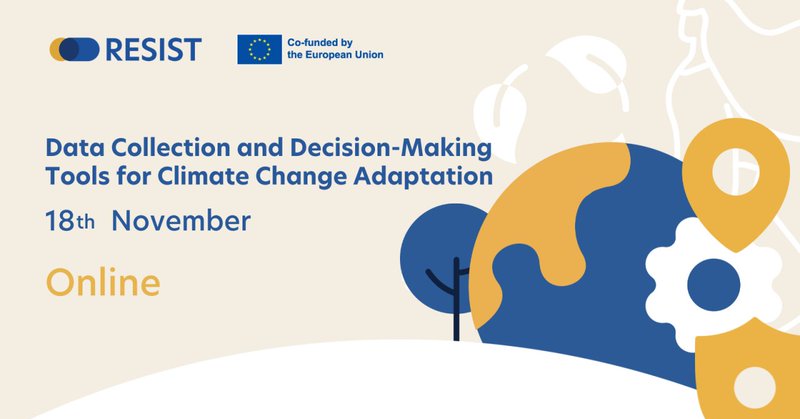 RESIST

Co-funded by the European Union

Data Collection and Decision-Making Tools for Climate Change Adaptation

18th November

Online